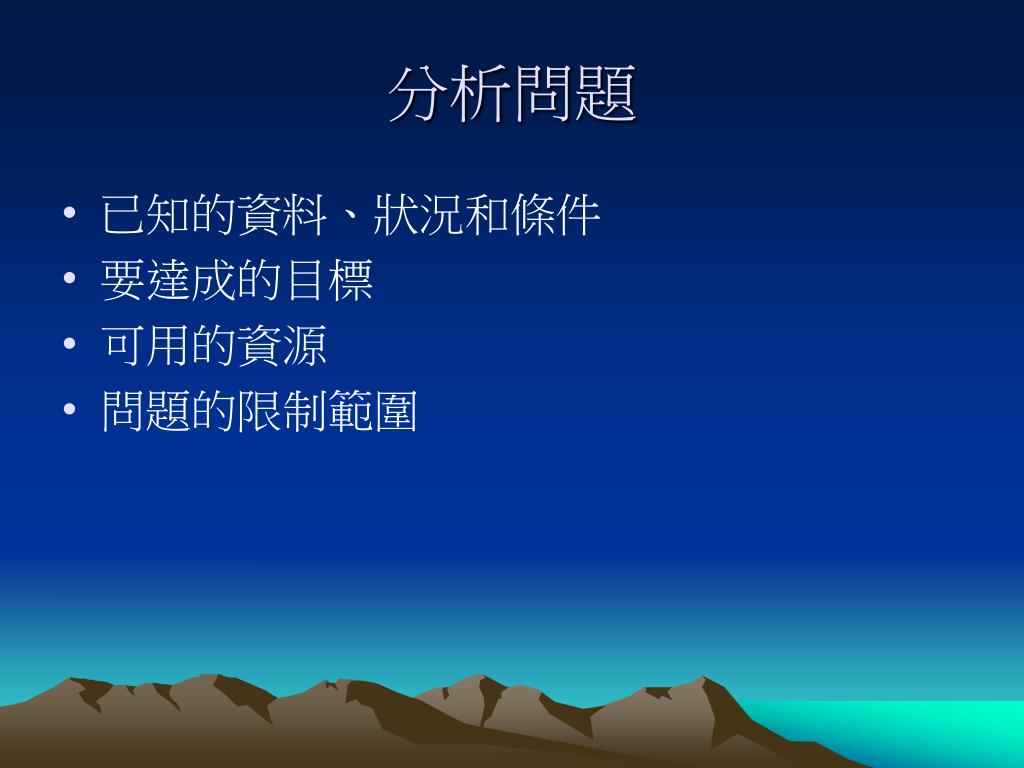 分析問題

• 已知的資料、狀況和條件
• 要達成的目標
• 可用的資源
• 問題的限制範圍